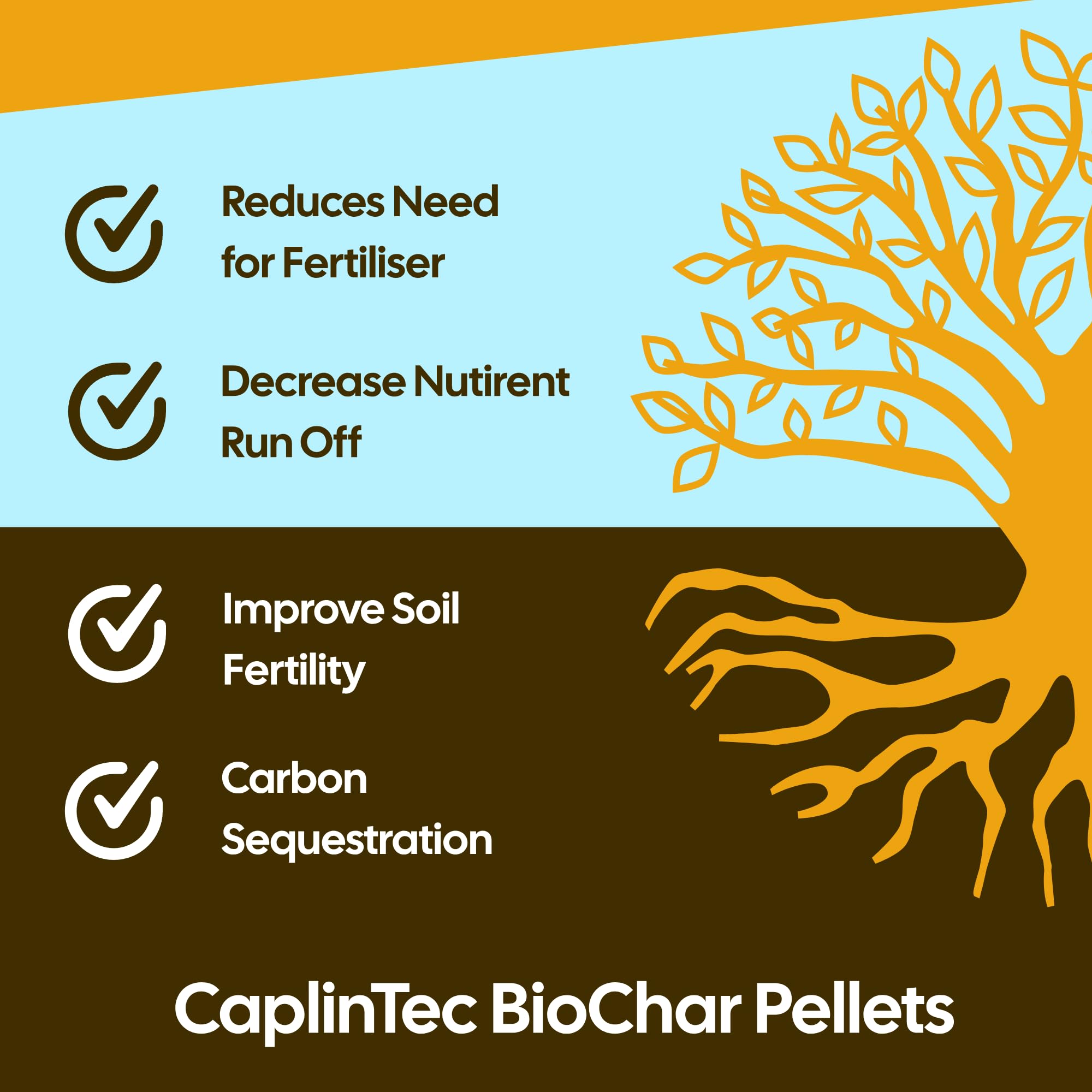 Reduces Need for Fertiliser

Decrease Nutirent Run Off

Improve Soil Fertility

Carbon Sequestration

CaplinTec BioChar Pellets